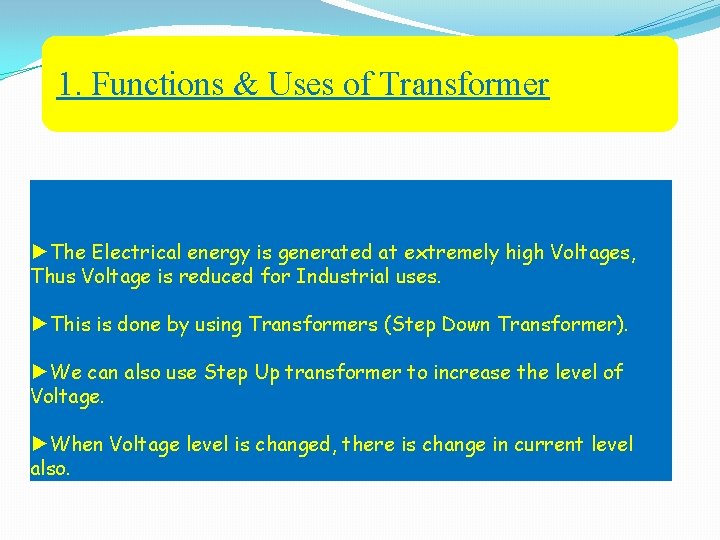 1. Functions & Uses of Transformer

►The Electrical energy is generated at extremely high Voltages, Thus Voltage is reduced for Industrial uses.

►This is done by using Transformers (Step Down Transformer).

►We can also use Step Up transformer to increase the level of Voltage.

►When Voltage level is changed, there is change in current level also.